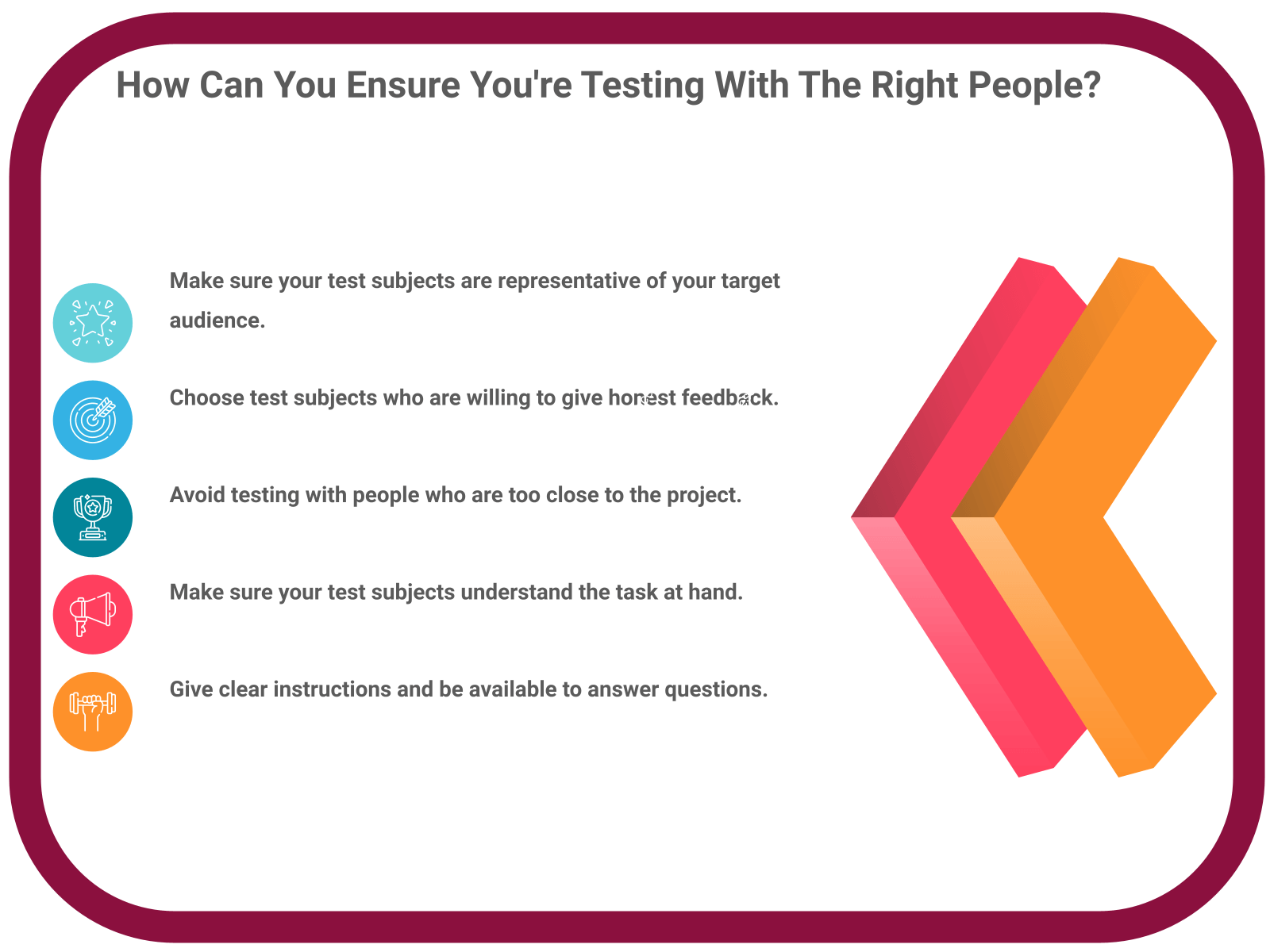 How Can You Ensure You're Testing With The Right People?

Make sure your test subjects are representative of your target audience.

Choose test subjects who are willing to give honest feedback.

Avoid testing with people who are too close to the project.

Make sure your test subjects understand the task at hand.

Give clear instructions and be available to answer questions.